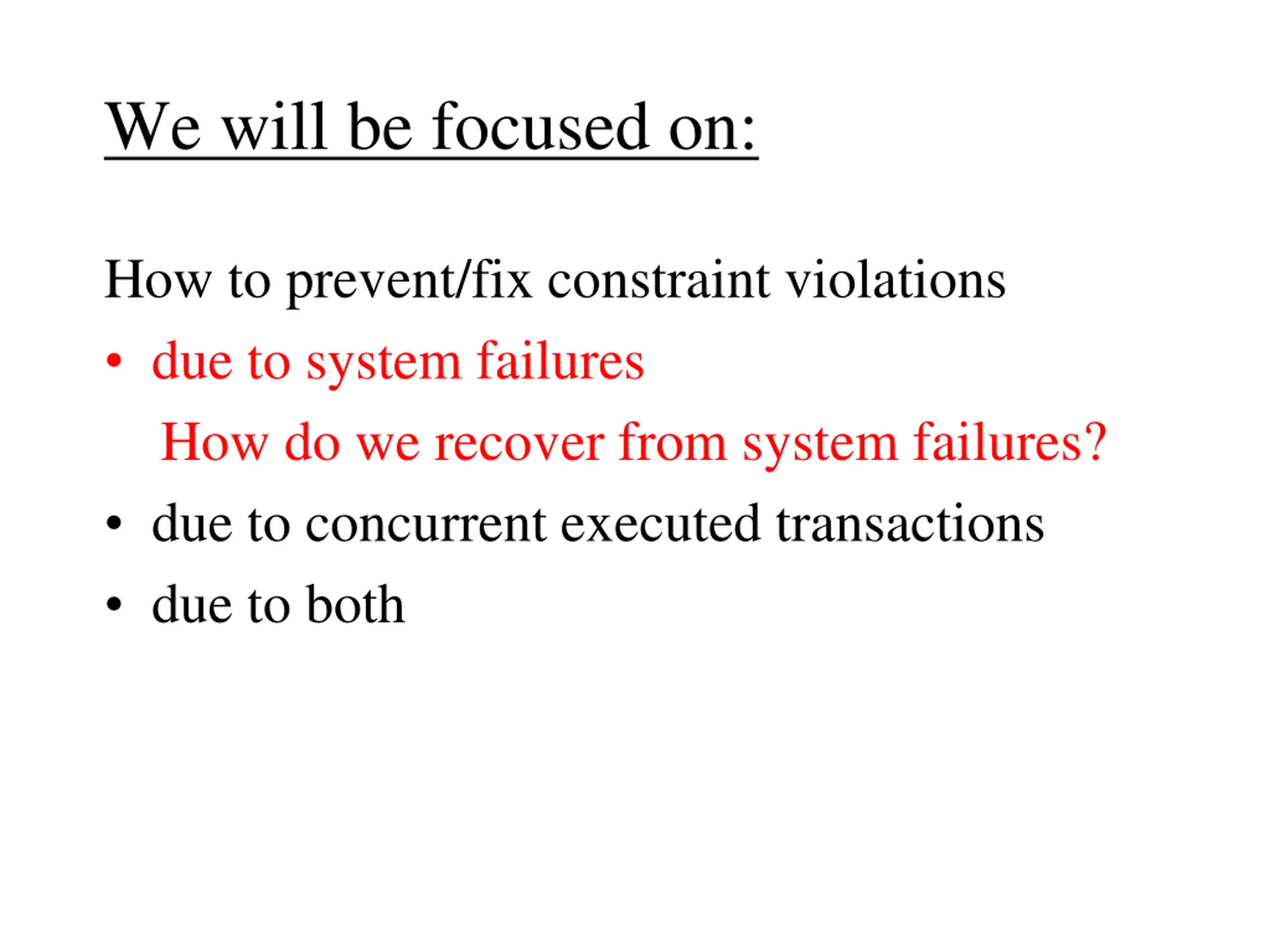 We will be focused on:

How to prevent/fix constraint violations

• due to system failures

How do we recover from system failures?

• due to concurrent executed transactions

• due to both